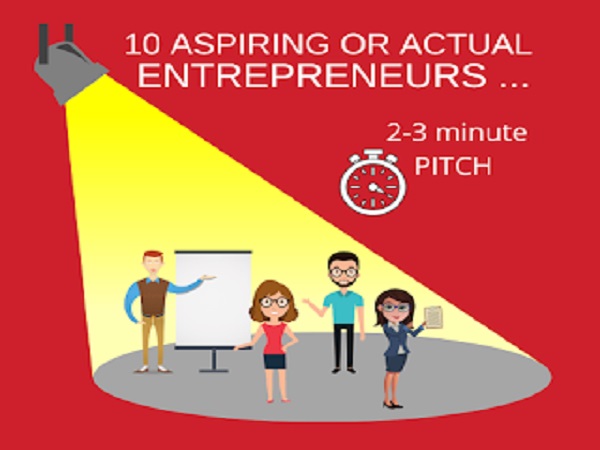 10 ASPIRING OR ACTUAL ENTREPRENEURS ...

2-3 minute PITCH